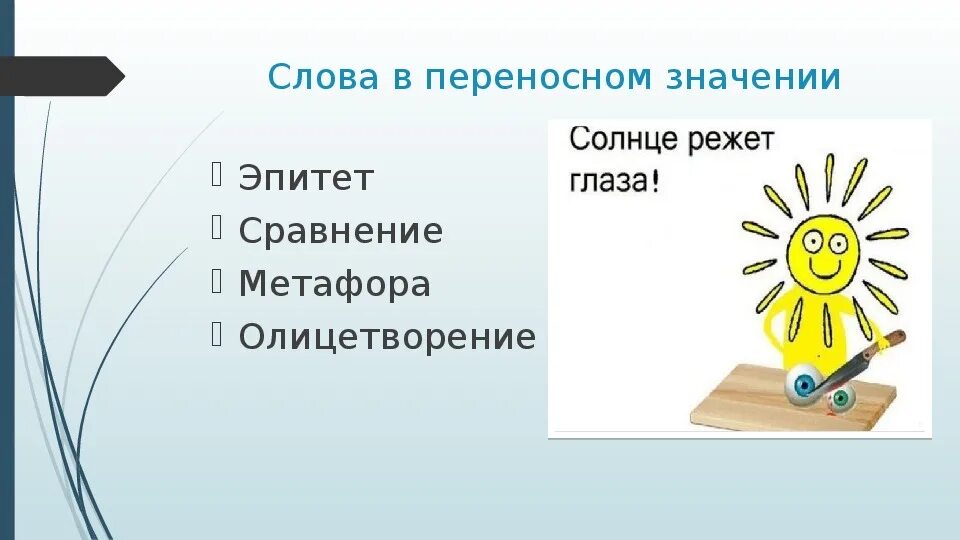 Слова в переносном значении

Эпитет
Сравнение
Метафора
Олицетворение

Солнце режет глаза!